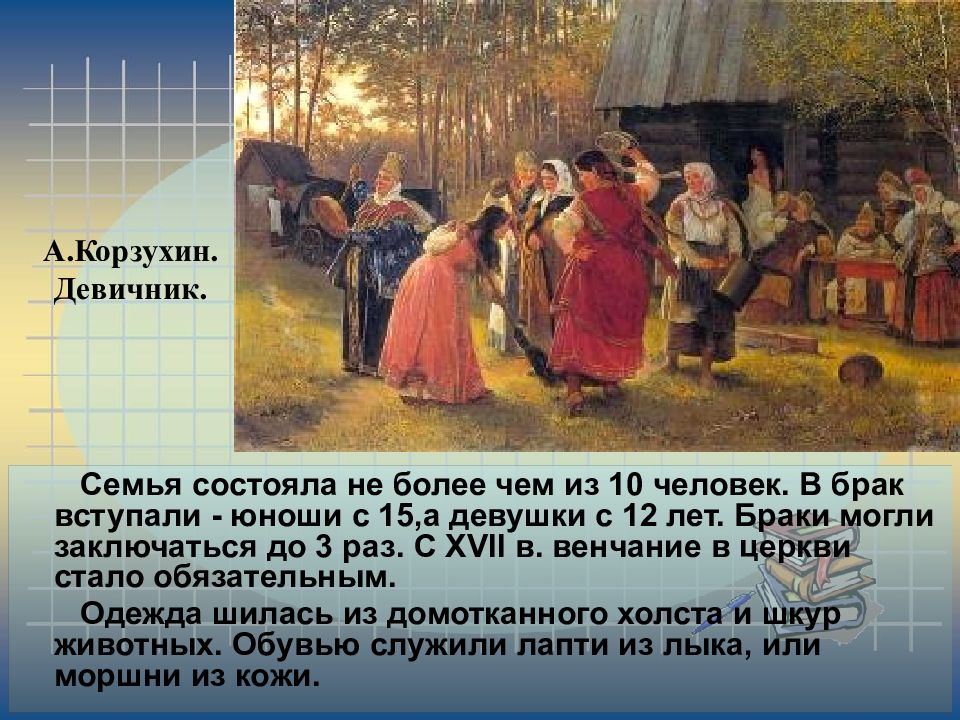 А.Корзухин. Девичник.

Семья состояла не более чем из 10 человек. В брак вступали - юноши с 15,а девушки с 12 лет. Браки могли заключаться до 3 раз. С XVII в. венчание в церкви стало обязательным.

Одежда шилась из домотканного холста и шкур животных. Обувью служили лапти из лыка, или моршни из кожи.